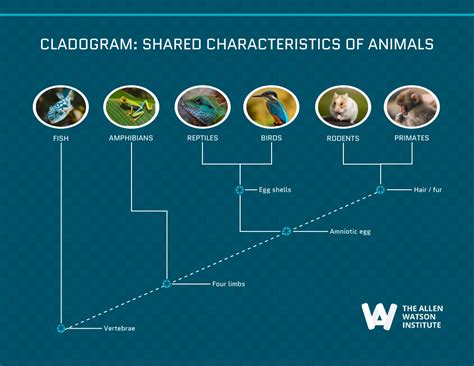 CLADOGRAM: SHARED CHARACTERISTICS OF ANIMALS

FISH
AMPHIBIANS
REPTILES
BIRDS
RODENTS
PRIMATES

Egg shells
Hair / fur
Amniotic egg
Four limbs
Vertebrae

THE ALLEN WATSON INSTITUTE